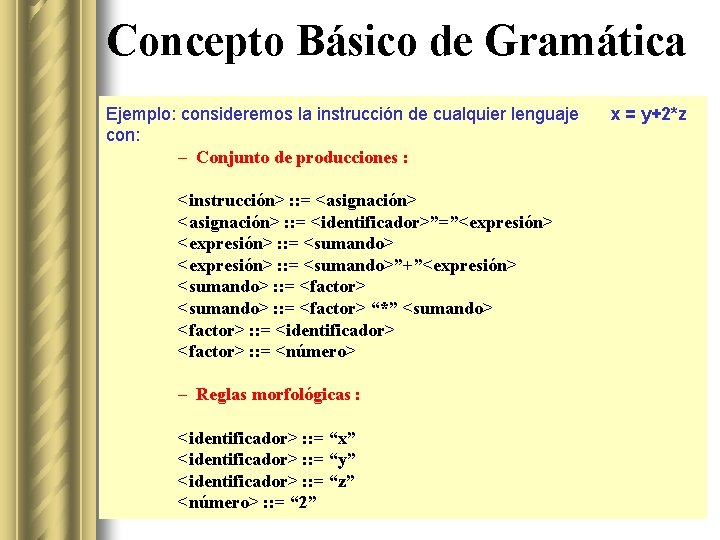 Concepto Básico de Gramática

Ejemplo: consideremos la instrucción de cualquier lenguaje x = y+2*z con:

– Conjunto de producciones :

<instrucción> ::= <asignación>
<asignación> ::= <identificador>”=”<expresión>
<expresión> ::= <sumando>
<expresión> ::= <sumando>”+”<expresión>
<sumando> ::= <factor>
<sumando> ::= <factor> “*” <sumando>
<factor> ::= <identificador>
<factor> ::= <número>

– Reglas morfológicas :

<identificador> ::= “x”
<identificador> ::= “y”
<identificador> ::= “z”
<número> ::= “2”